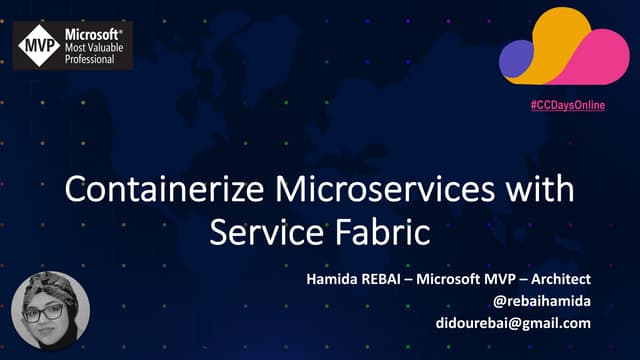 MVP Microsoft® Most Valuable Professional

#CCDaysOnline

Containerize Microservices with Service Fabric

Hamida REBAI – Microsoft MVP – Architect
@rebaihamida
didourebai@gmail.com